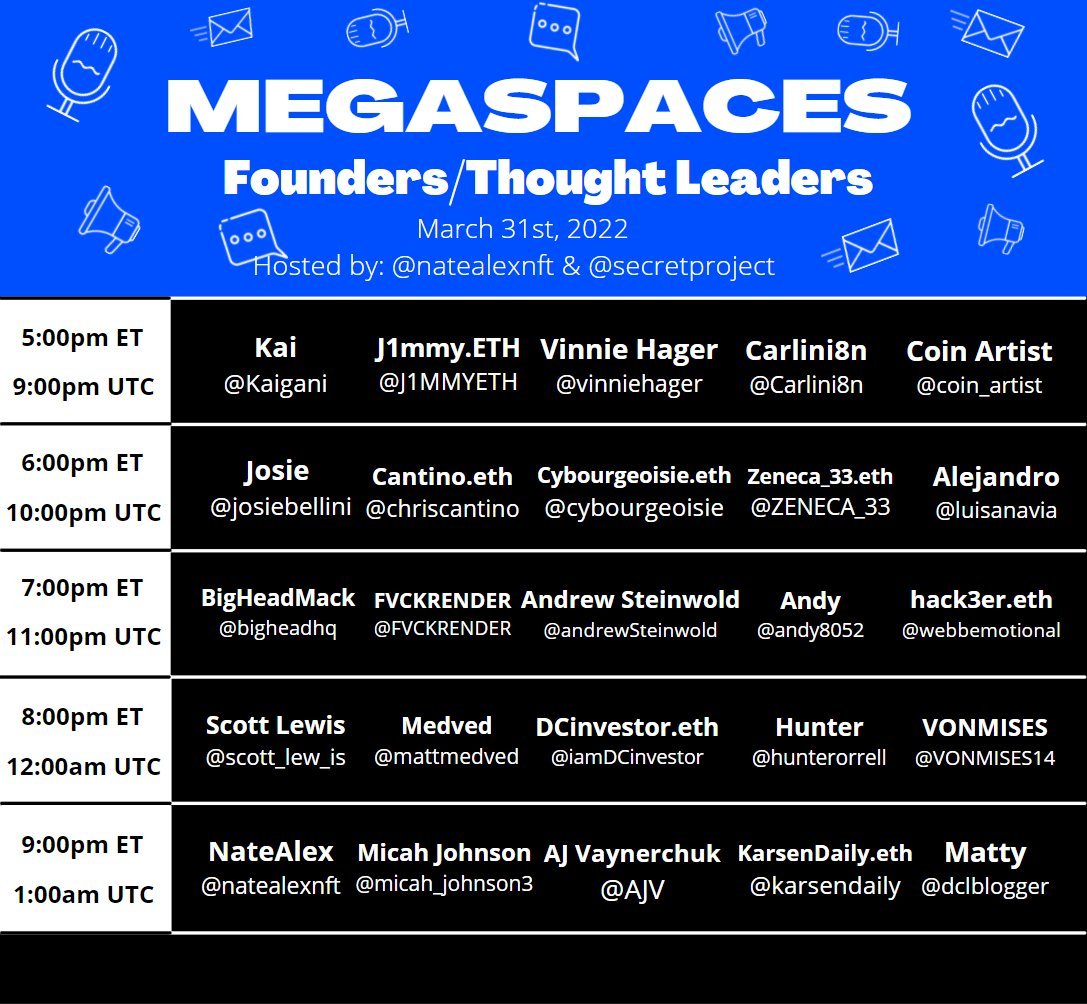 MEGASPACES
Founders/Thought Leaders
March 31st, 2022
Hosted by: @natealexnft & @secretproject

| | | | | | |
|---|---|---|---|---|---|
| 5:00pm ET 9:00pm UTC | Kai @Kaigani | J1mmy.ETH @J1MMYETH | Vinnie Hager @vinniehager | Carlini8n @Carlini8n | Coin Artist @coin_artist |
| 6:00pm ET 10:00pm UTC | Josie @josiebellini | Cantino.eth @chriscantino | Cybourgeoisie.eth @cybourgeoisie | Zeneca_33.eth @ZENECA_33 | Alejandro @luisanavia |
| 7:00pm ET 11:00pm UTC | BigHeadMack @bigheadhq | FVCKRENDER @FVCKRENDER | Andrew Steinwold @andrewSteinwold | Andy @andy8052 | hack3er.eth @webbemotional |
| 8:00pm ET 12:00am UTC | Scott Lewis @scott_lew_is | Medved @mattmedved | DCinvestor.eth @iamDCinvestor | Hunter @hunterorrell | VONMISES @VONMISES14 |
| 9:00pm ET 1:00am UTC | NateAlex @natealexnft | Micah Johnson @micah_johnson3 | AJ Vaynerchuk @AJV | KarsenDaily.eth @karsendaily | Matty @dclblogger |